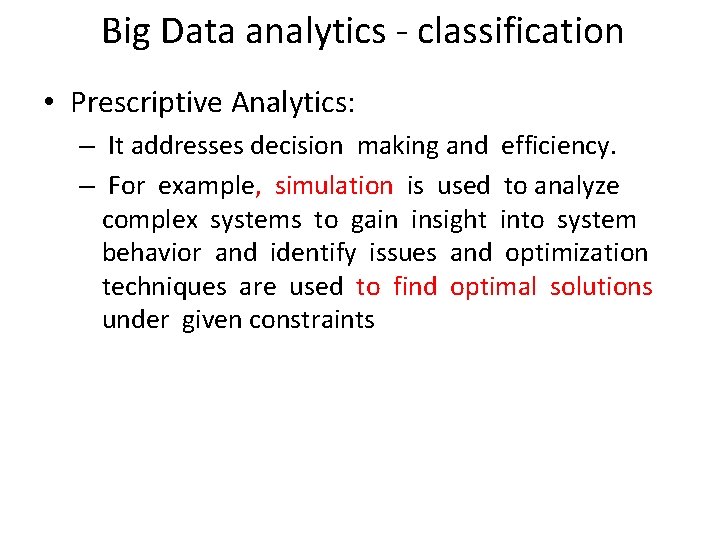 Big Data analytics - classification

• Prescriptive Analytics:

– It addresses decision making and efficiency.

– For example, simulation is used to analyze complex systems to gain insight into system behavior and identify issues and optimization techniques are used to find optimal solutions under given constraints